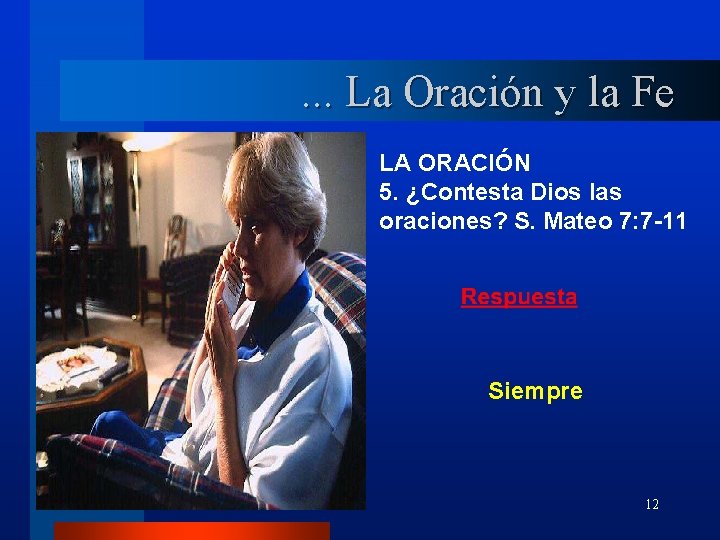 ... La Oración y la Fe

LA ORACIÓN
5. ¿Contesta Dios las oraciones? S. Mateo 7:7-11

Respuesta

Siempre

12